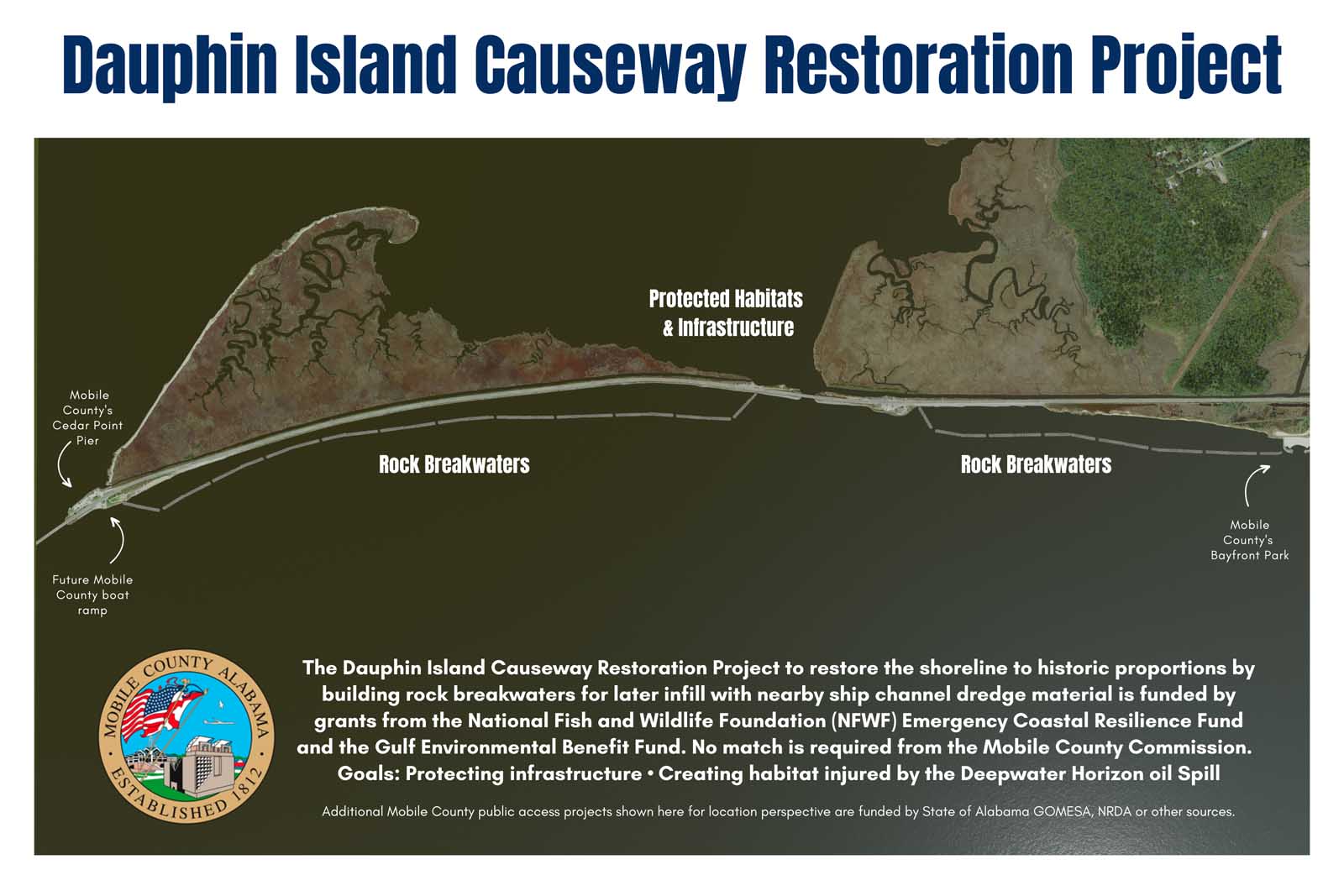 Dauphin Island Causeway Restoration Project

Protected Habitats & Infrastructure

Mobile County's Cedar Point Pier

Rock Breakwaters

Rock Breakwaters

Future Mobile County boat ramp

Mobile County's Bayfront Park

MOBILE COUNTY ALABAMA
ESTABLISHED 1812

The Dauphin Island Causeway Restoration Project to restore the shoreline to historic proportions by building rock breakwaters for later infill with nearby ship channel dredge material is funded by grants from the National Fish and Wildlife Foundation (NFWF) Emergency Coastal Resilience Fund and the Gulf Environmental Benefit Fund. No match is required from the Mobile County Commission. Goals: Protecting infrastructure • Creating habitat injured by the Deepwater Horizon oil Spill

Additional Mobile County public access projects shown here for location perspective are funded by State of Alabama GOMESA, NRDA or other sources.